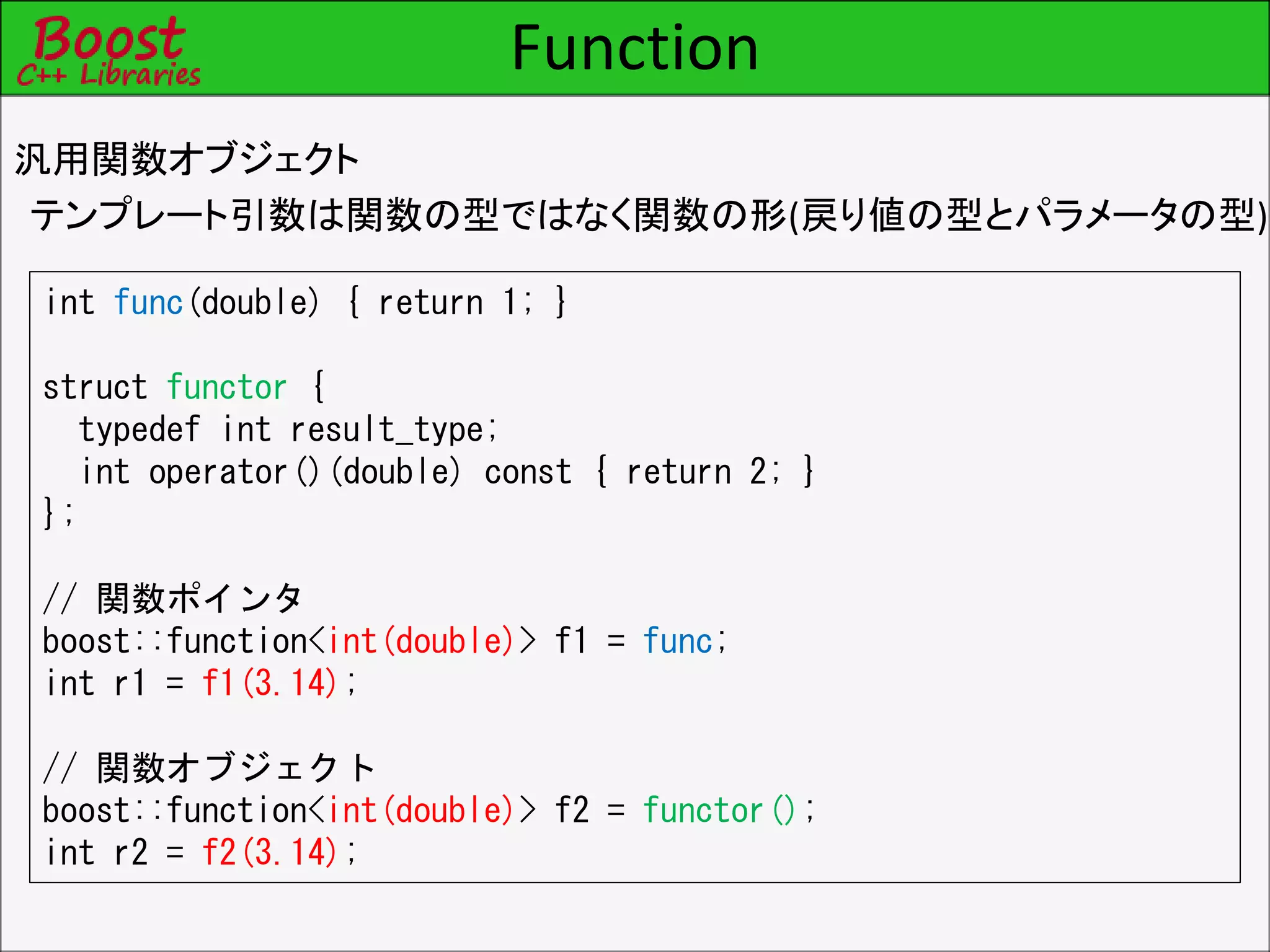 Boost C++ Libraries

Function

汎用関数オブジェクト

テンプレート引数は関数の型ではなく関数の形(戻り値の型とパラメータの型)

int func(double) { return 1; }

struct functor {
  typedef int result_type;
  int operator()(double) const { return 2; }
};

// 関数ポインタ
boost::function<int(double)> f1 = func;
int r1 = f1(3.14);

// 関数オブジェクト
boost::function<int(double)> f2 = functor();
int r2 = f2(3.14);